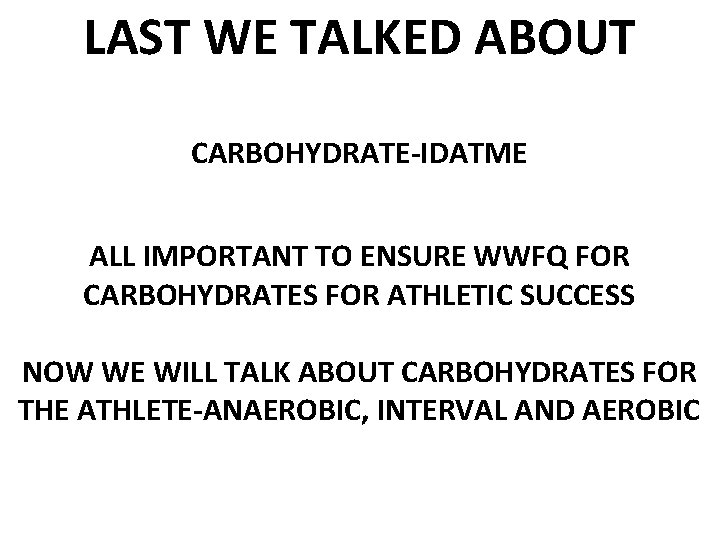 LAST WE TALKED ABOUT

CARBOHYDRATE-IDATME

ALL IMPORTANT TO ENSURE WWFQ FOR CARBOHYDRATES FOR ATHLETIC SUCCESS

NOW WE WILL TALK ABOUT CARBOHYDRATES FOR THE ATHLETE-ANAEROBIC, INTERVAL AND AEROBIC